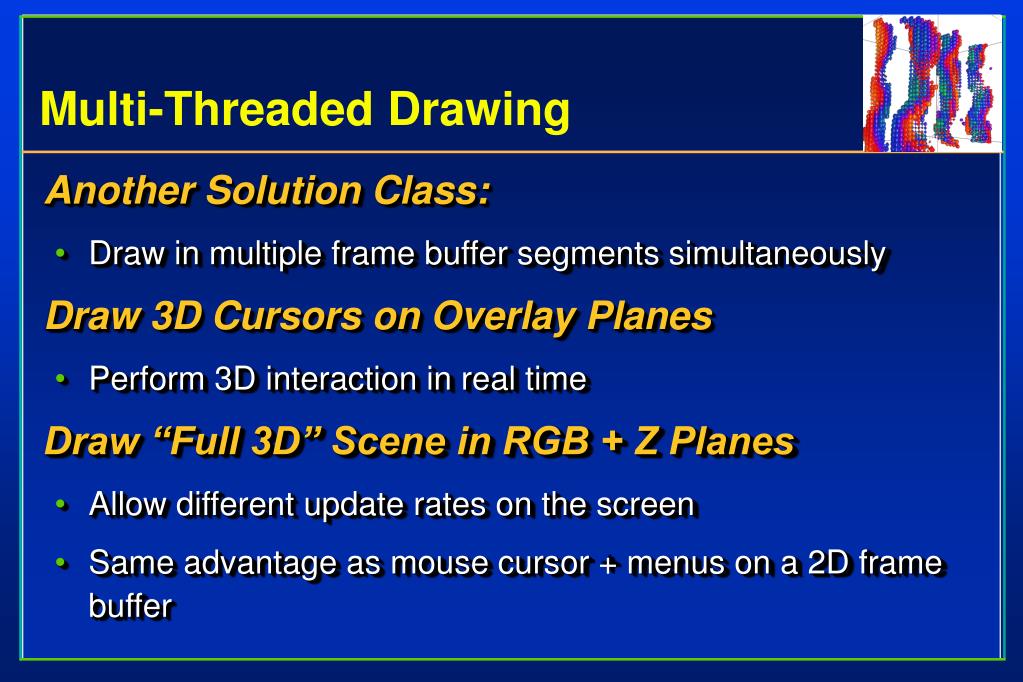 Multi-Threaded Drawing

Another Solution Class:

• Draw in multiple frame buffer segments simultaneously

Draw 3D Cursors on Overlay Planes

• Perform 3D interaction in real time

Draw “Full 3D” Scene in RGB + Z Planes

• Allow different update rates on the screen

• Same advantage as mouse cursor + menus on a 2D frame buffer